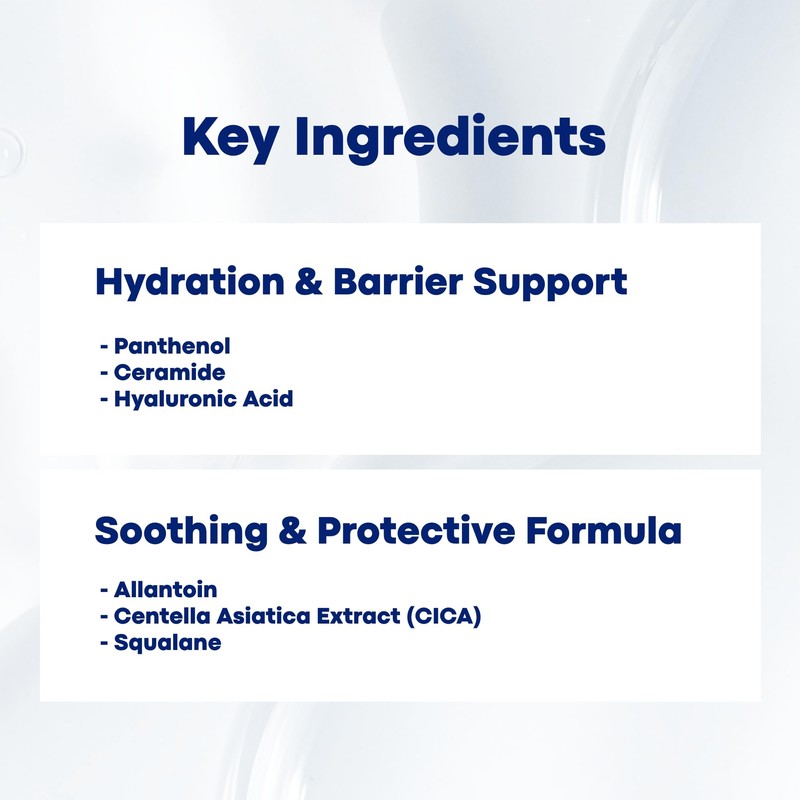 Key Ingredients

Hydration & Barrier Support

- Panthenol
- Ceramide
- Hyaluronic Acid

Soothing & Protective Formula

- Allantoin
- Centella Asiatica Extract (CICA)
- Squalane